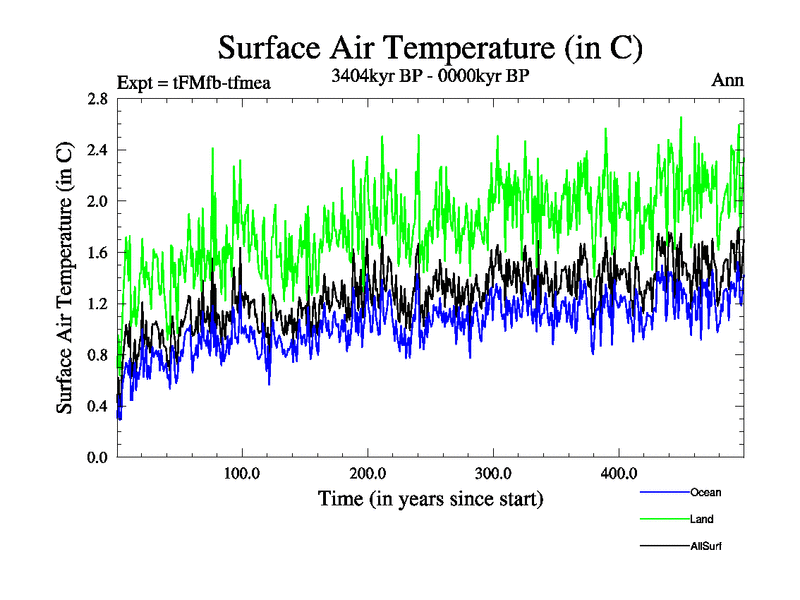 Surface Air Temperature (in C)

Expt = tFMfb-tfmea

3404kyr BP - 0000kyr BP

Ann

Surface Air Temperature (in C)

2.8
2.4
2.0
1.6
1.2
0.8
0.4
0.0

100.0
200.0
300.0
400.0

Time (in years since start)

Ocean
Land
AllSurf